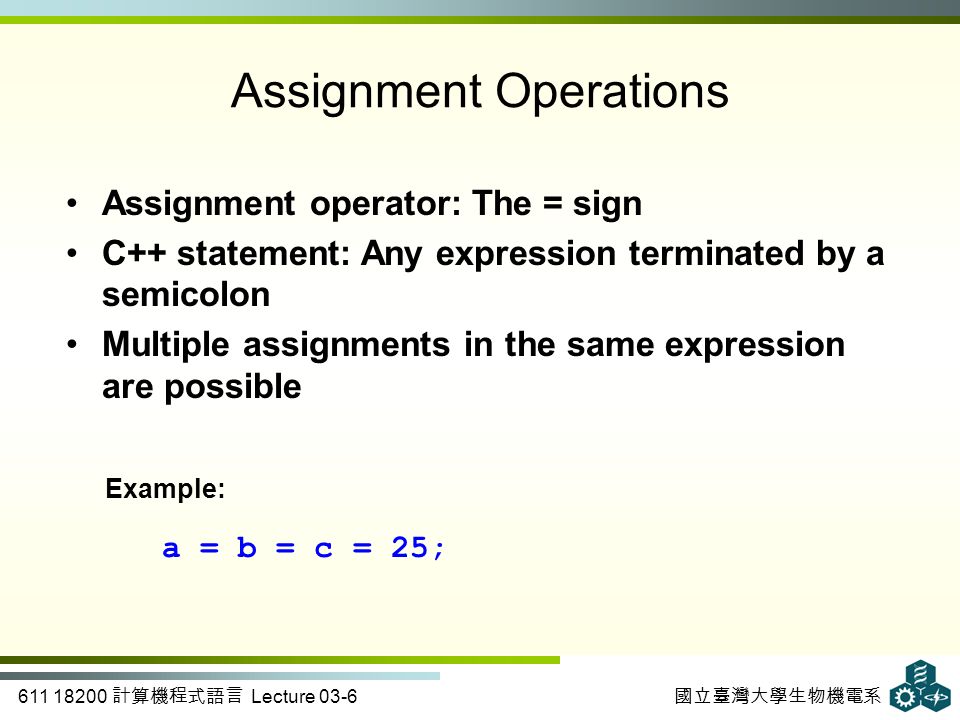 Assignment Operations

• Assignment operator: The = sign
• C++ statement: Any expression terminated by a semicolon
• Multiple assignments in the same expression are possible

Example:

a = b = c = 25;

611 18200 計算機程式語言 Lecture 03-6

國立臺灣大學生物機電系